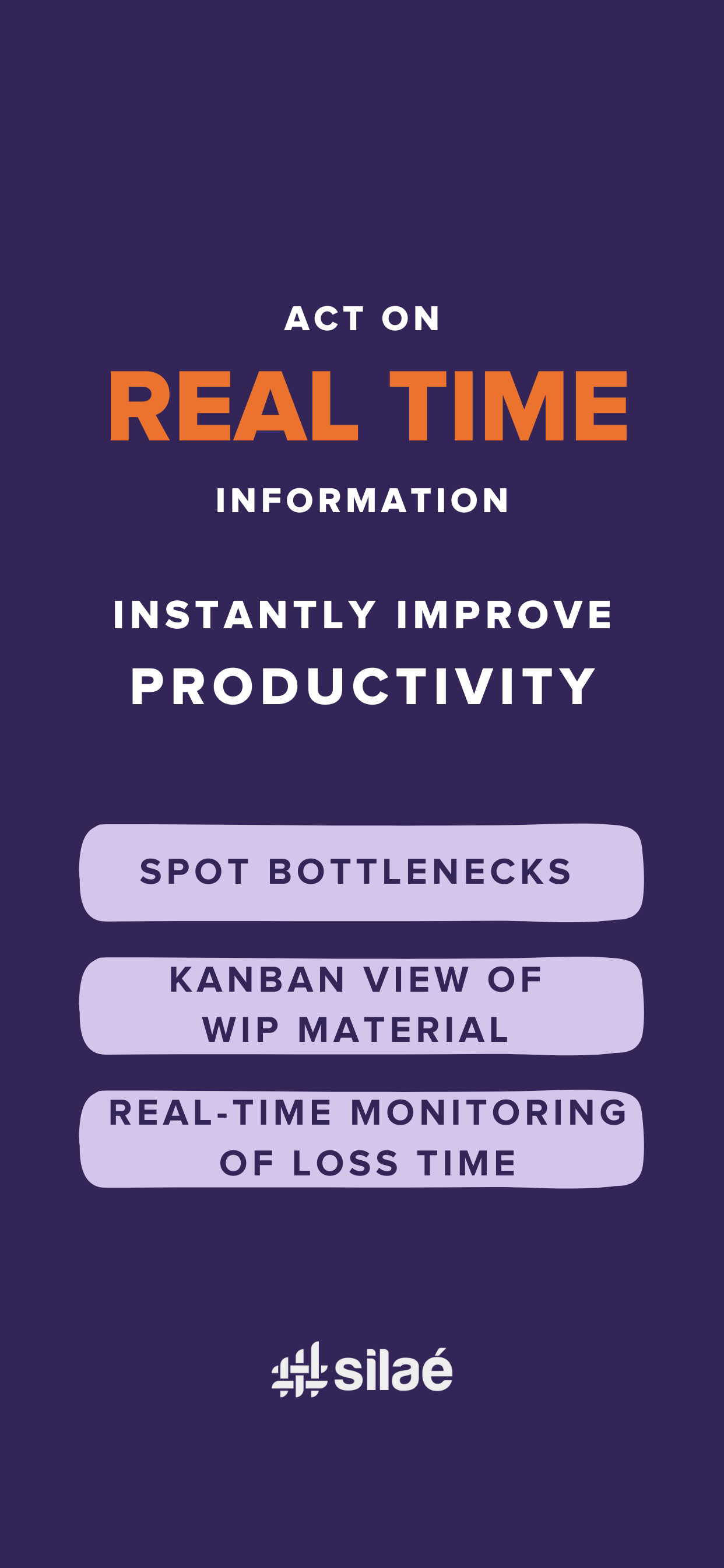 ACT ON
REAL TIME
INFORMATION

INSTANTLY IMPROVE
PRODUCTIVITY

SPOT BOTTLENECKS

KANBAN VIEW OF WIP MATERIAL

REAL-TIME MONITORING OF LOSS TIME

silaé